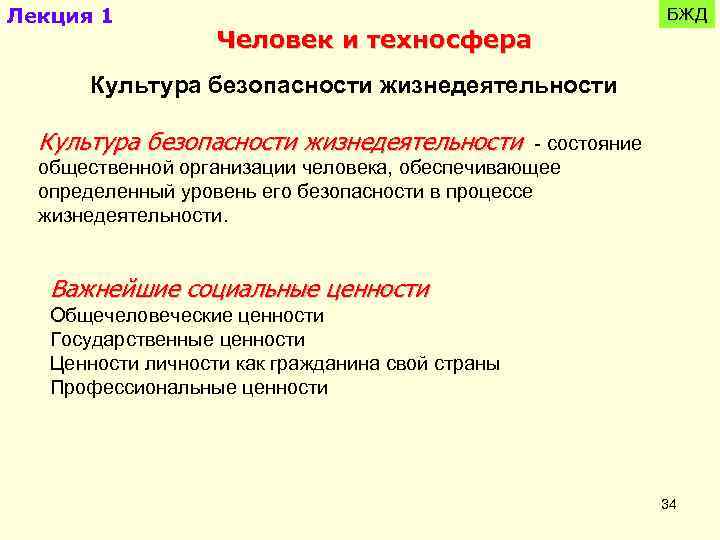 Лекция 1

БЖД

Человек и техносфера

Культура безопасности жизнедеятельности

Культура безопасности жизнедеятельности - состояние общественной организации человека, обеспечивающее определенный уровень его безопасности в процессе жизнедеятельности.

Важнейшие социальные ценности
Общечеловеческие ценности
Государственные ценности
Ценности личности как гражданина свой страны
Профессиональные ценности

34